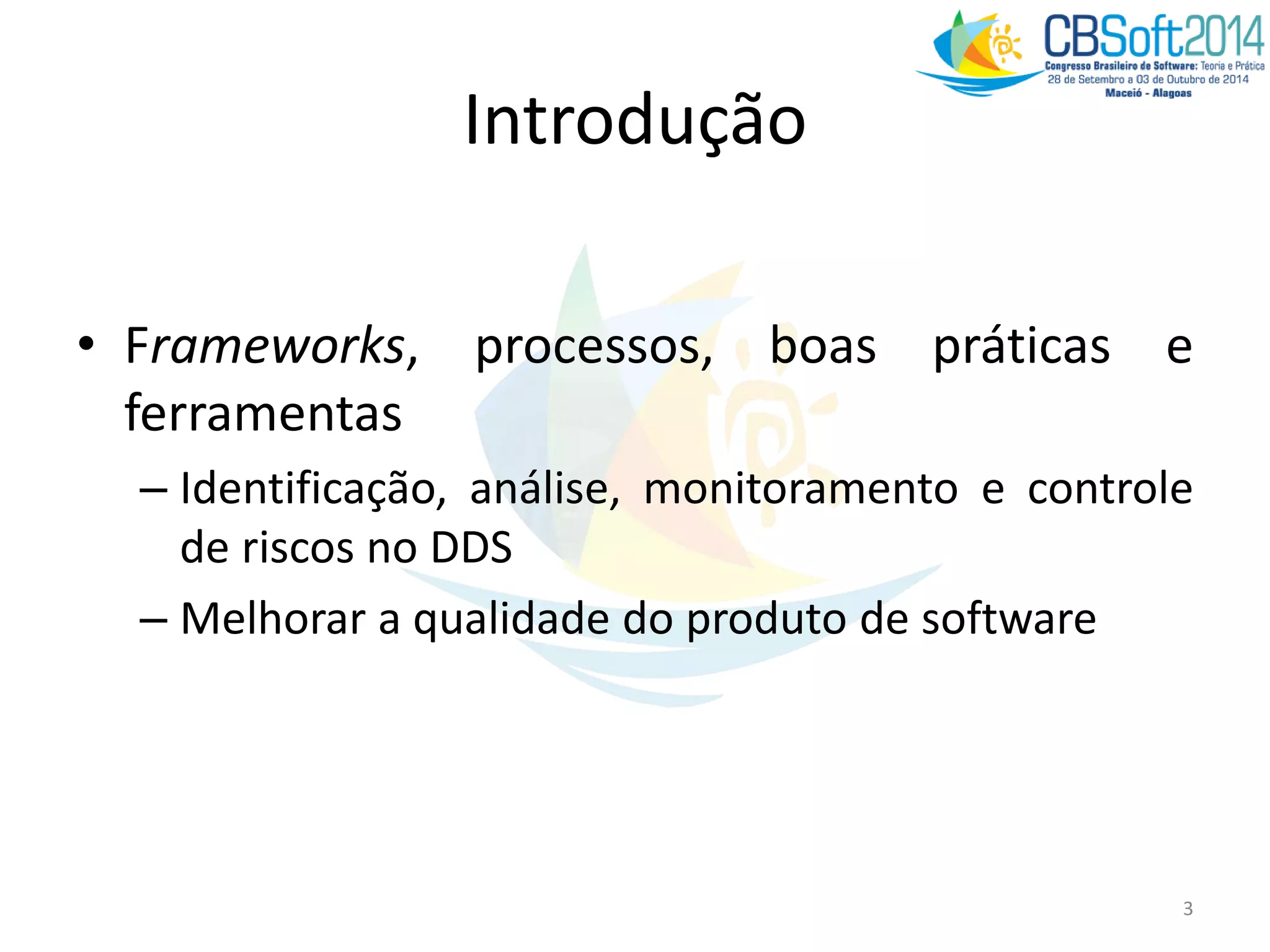 CBSoft2014
Congresso Brasileiro de Software: Teoria e Prática
28 de Setembro a 03 de Outubro de 2014
Maceió - Alagoas

Introdução

• Frameworks, processos, boas práticas e ferramentas
– Identificação, análise, monitoramento e controle de riscos no DDS
– Melhorar a qualidade do produto de software

3